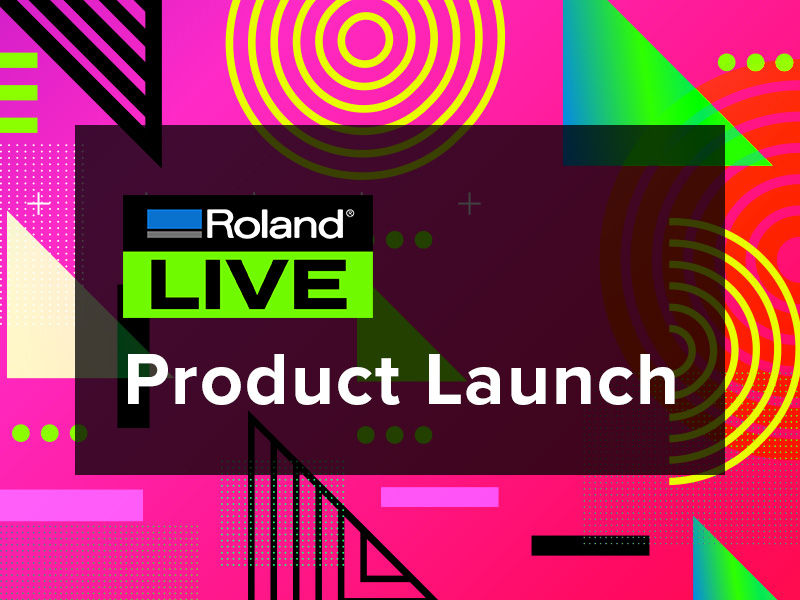 Roland®
LIVE
Product Launch